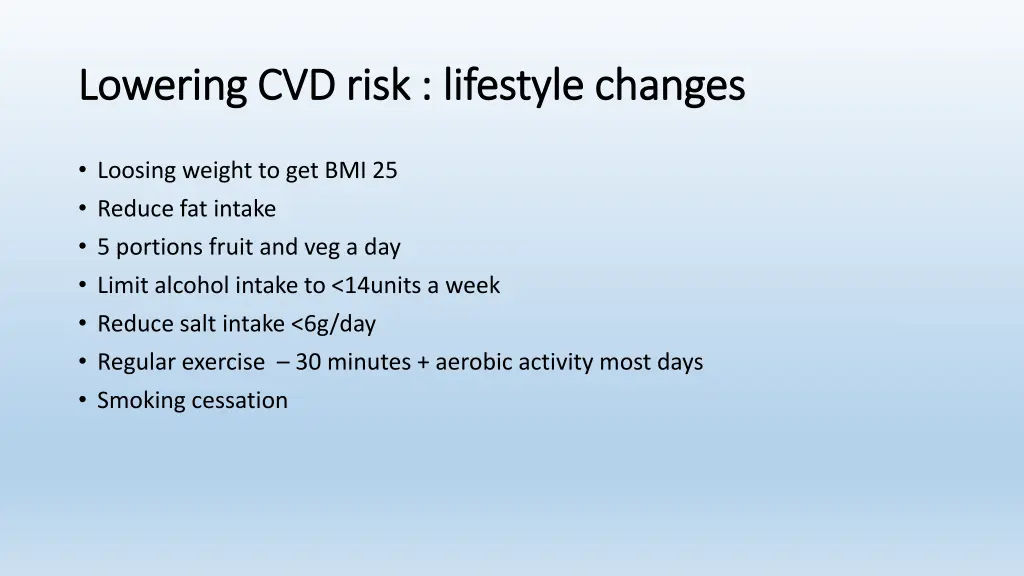 Lowering CVD risk : lifestyle changes

• Loosing weight to get BMI 25
• Reduce fat intake
• 5 portions fruit and veg a day
• Limit alcohol intake to <14units a week
• Reduce salt intake <6g/day
• Regular exercise – 30 minutes + aerobic activity most days
• Smoking cessation